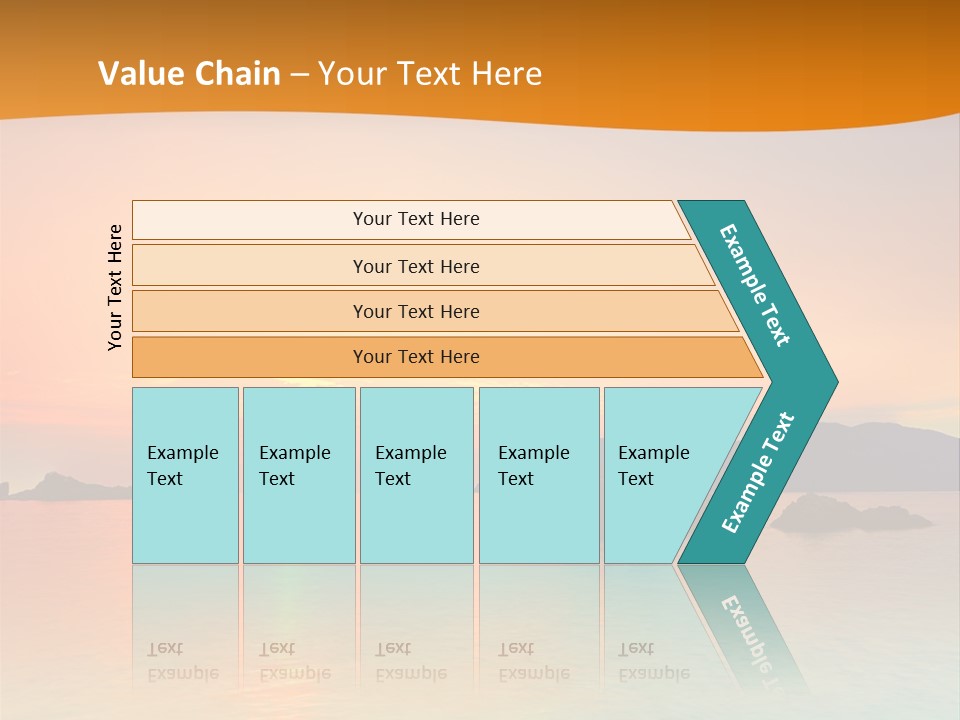 Value Chain – Your Text Here

Your Text Here

Your Text Here

Your Text Here

Your Text Here

Your Text Here

Example Text

Example Text

Example Text

Example Text

Example Text

Example Text

Example Text